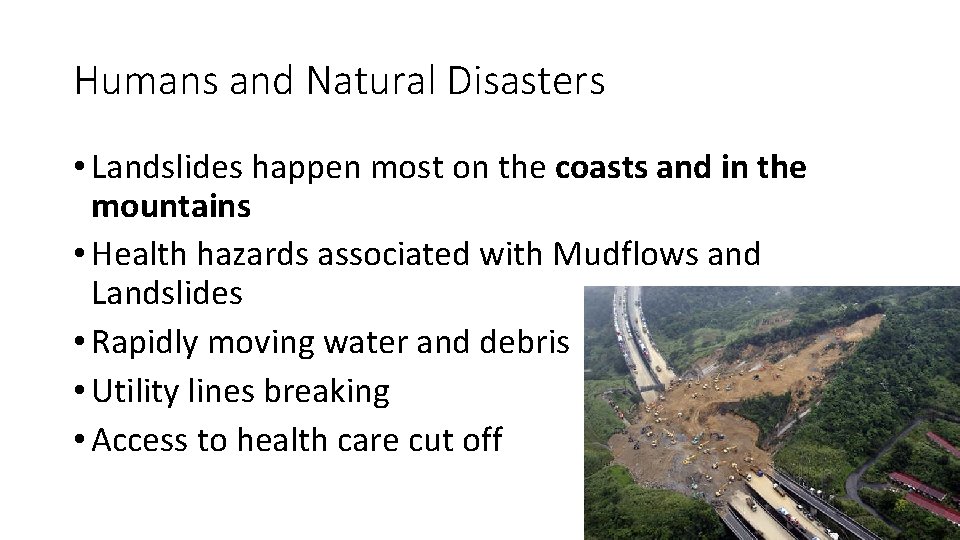 Humans and Natural Disasters

• Landslides happen most on the **coasts and in the mountains**

• Health hazards associated with Mudflows and Landslides

• Rapidly moving water and debris

• Utility lines breaking

• Access to health care cut off